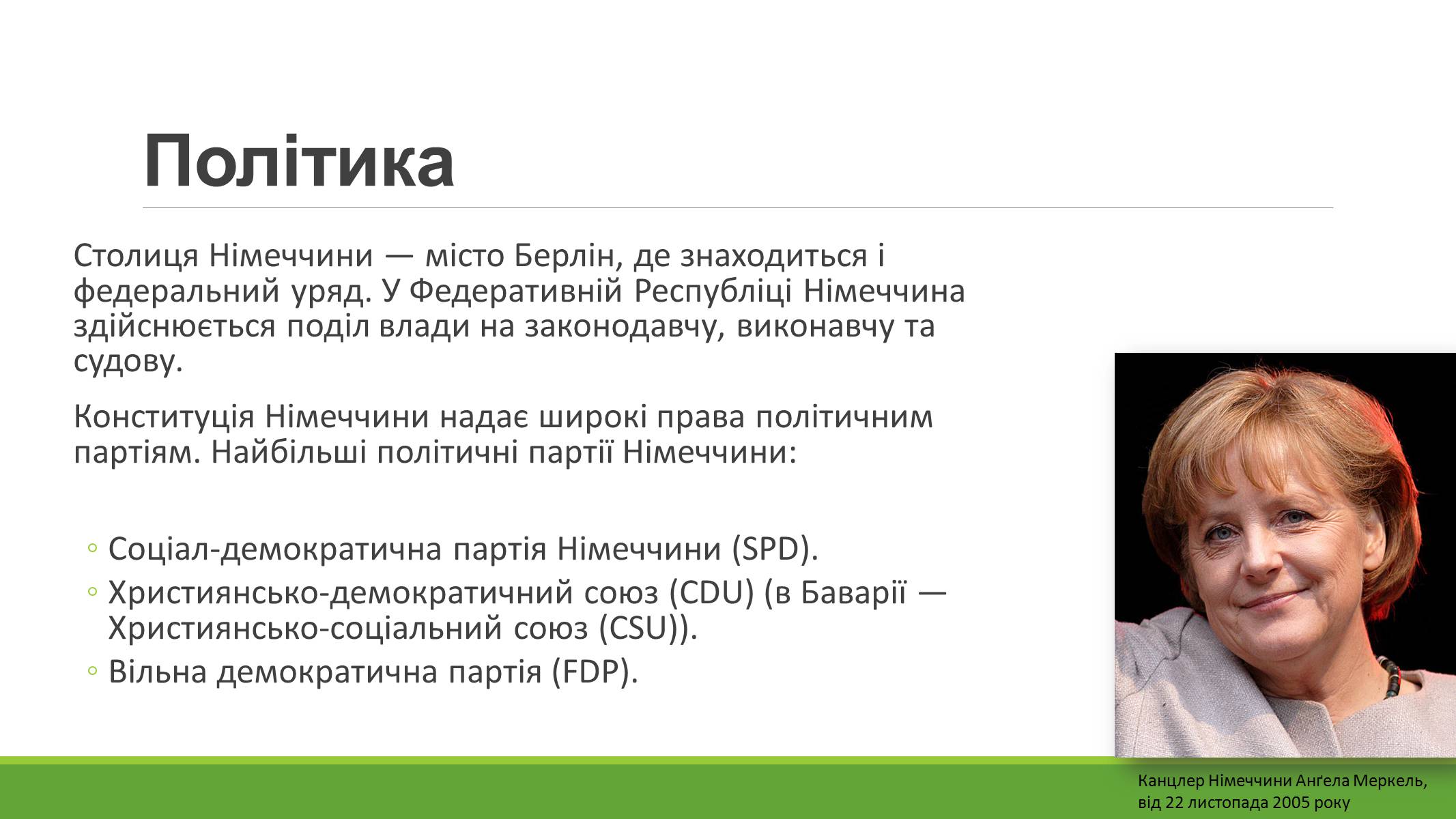 Політика

Столиця Німеччини — місто Берлін, де знаходиться і федеральний уряд. У Федеративній Республіці Німеччина здійснюється поділ влади на законодавчу, виконавчу та судову.

Конституція Німеччини надає широкі права політичним партіям. Найбільші політичні партії Німеччини:

◦ Соціал-демократична партія Німеччини (SPD).
◦ Християнсько-демократичний союз (CDU) (в Баварії — Християнсько-соціальний союз (CSU)).
◦ Вільна демократична партія (FDP).

Канцлер Німеччини Анґела Меркель, від 22 листопада 2005 року